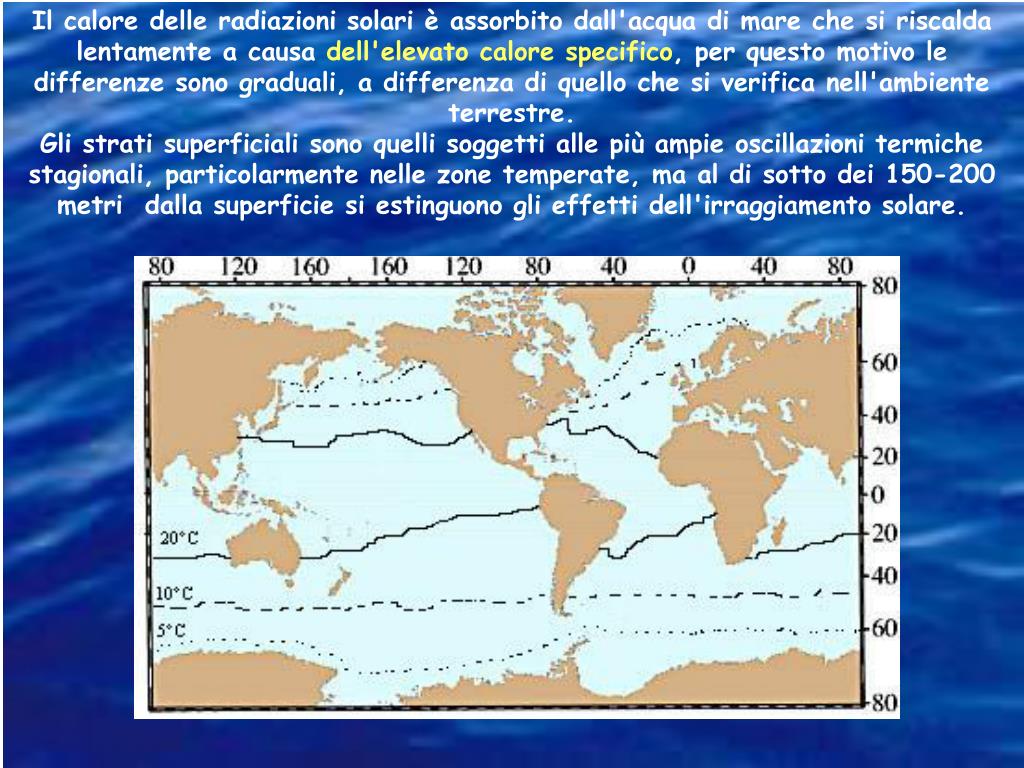 Il calore delle radiazioni solari è assorbito dall'acqua di mare che si riscalda lentamente a causa dell'elevato calore specifico, per questo motivo le differenze sono graduali, a differenza di quello che si verifica nell'ambiente terrestre.
Gli strati superficiali sono quelli soggetti alle più ampie oscillazioni termiche stagionali, particolarmente nelle zone temperate, ma al di sotto dei 150-200 metri dalla superficie si estinguono gli effetti dell'irraggiamento solare.

80 120 160 160 120 80 40 0 40 80

80
60
40
20
0
20
40
60
80

20°C
10°C
5°C